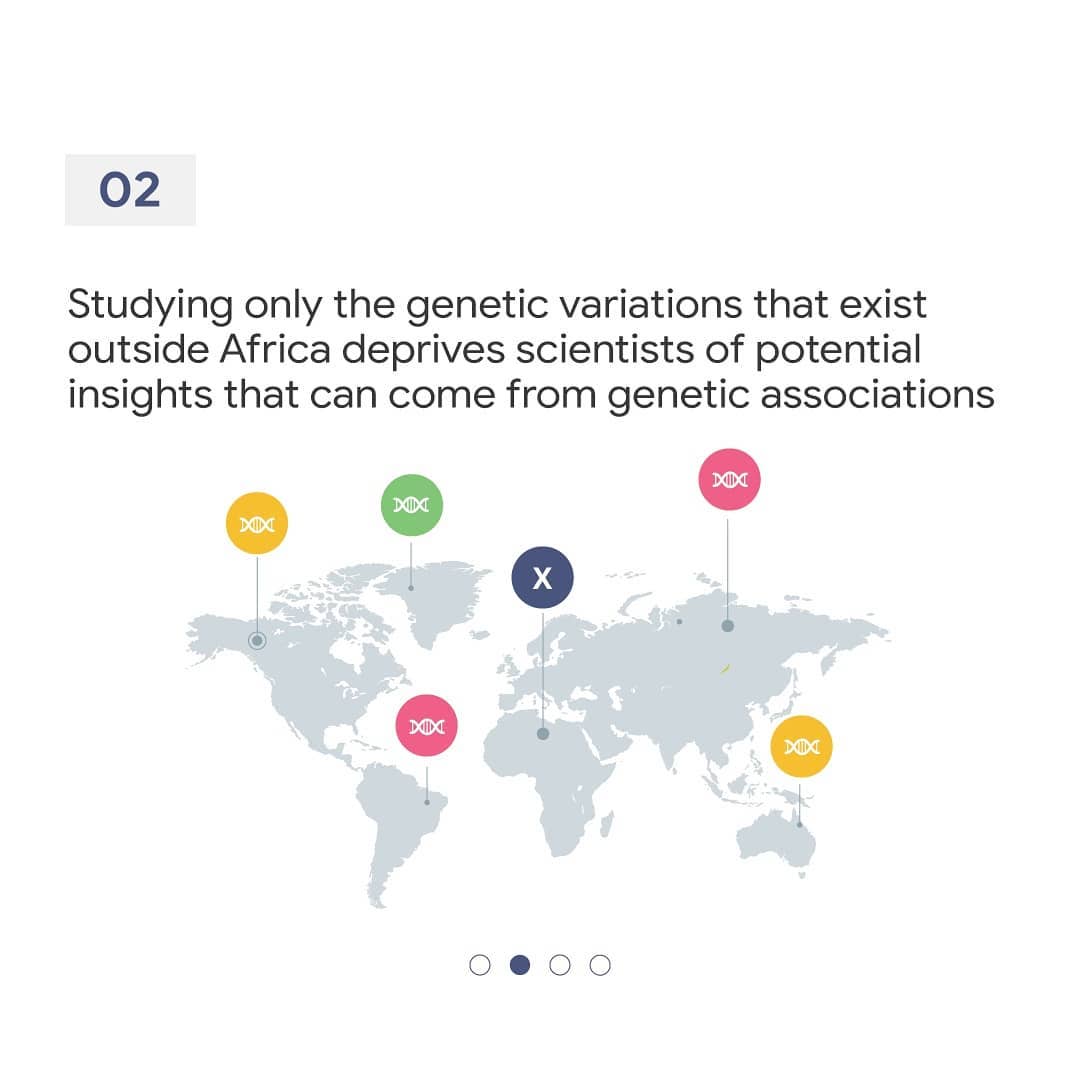 02

Studying only the genetic variations that exist outside Africa deprives scientists of potential insights that can come from genetic associations

X